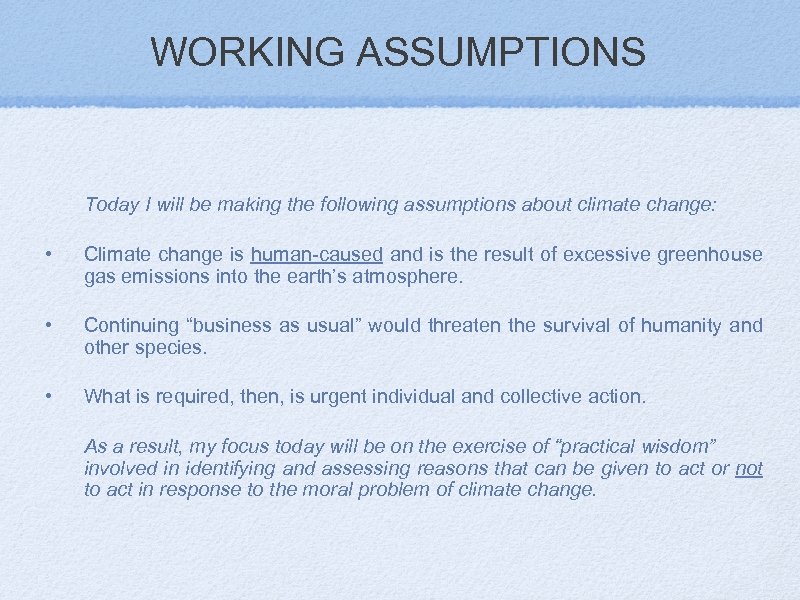 WORKING ASSUMPTIONS

Today I will be making the following assumptions about climate change:

• Climate change is human-caused and is the result of excessive greenhouse gas emissions into the earth's atmosphere.

• Continuing "business as usual" would threaten the survival of humanity and other species.

• What is required, then, is urgent individual and collective action.

As a result, my focus today will be on the exercise of "practical wisdom" involved in identifying and assessing reasons that can be given to act or not to act in response to the moral problem of climate change.